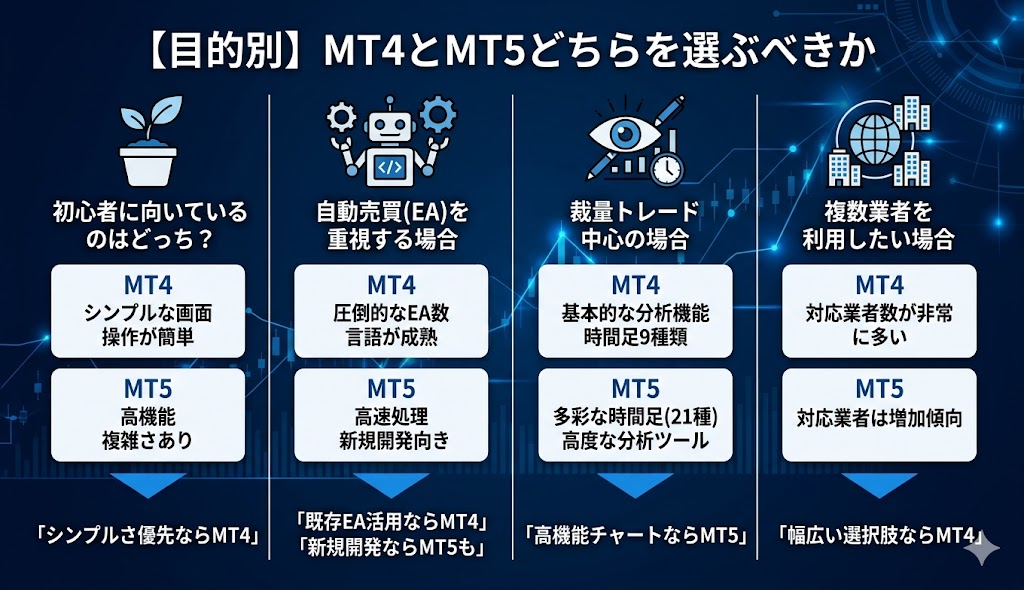 【目的別】MT4とMT5どちらを選ぶべきか

初心者に向いているのはどっち？

MT4
シンプルな画面
操作が簡単

MT5
高機能
複雑さあり

「シンプルさ優先ならMT4」

自動売買(EA)を重視する場合

MT4
圧倒的なEA数
言語が成熟

MT5
高速処理
新規開発向き

「既存EA活用ならMT4」
「新規開発ならMT5も」

裁量トレード中心の場合

MT4
基本的な分析機能
時間足9種類

MT5
多彩な時間足(21種)
高度な分析ツール

「高機能チャートならMT5」

複数業者を利用したい場合

MT4
対応業者数が非常に多い

MT5
対応業者は増加傾向

「幅広い選択肢ならMT4」